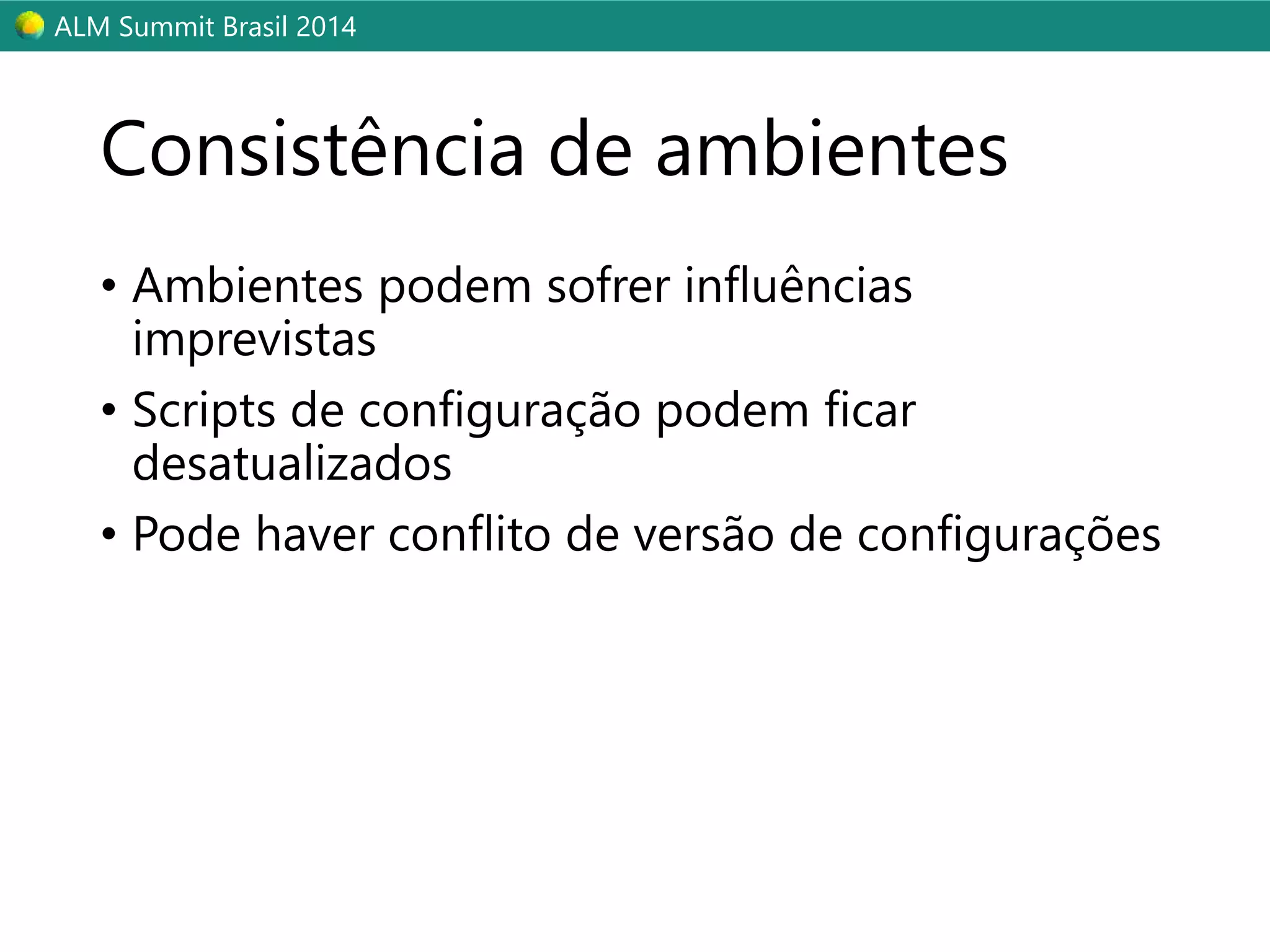 ALM Summit Brasil 2014

Consistência de ambientes

• Ambientes podem sofrer influências imprevistas
• Scripts de configuração podem ficar desatualizados
• Pode haver conflito de versão de configurações